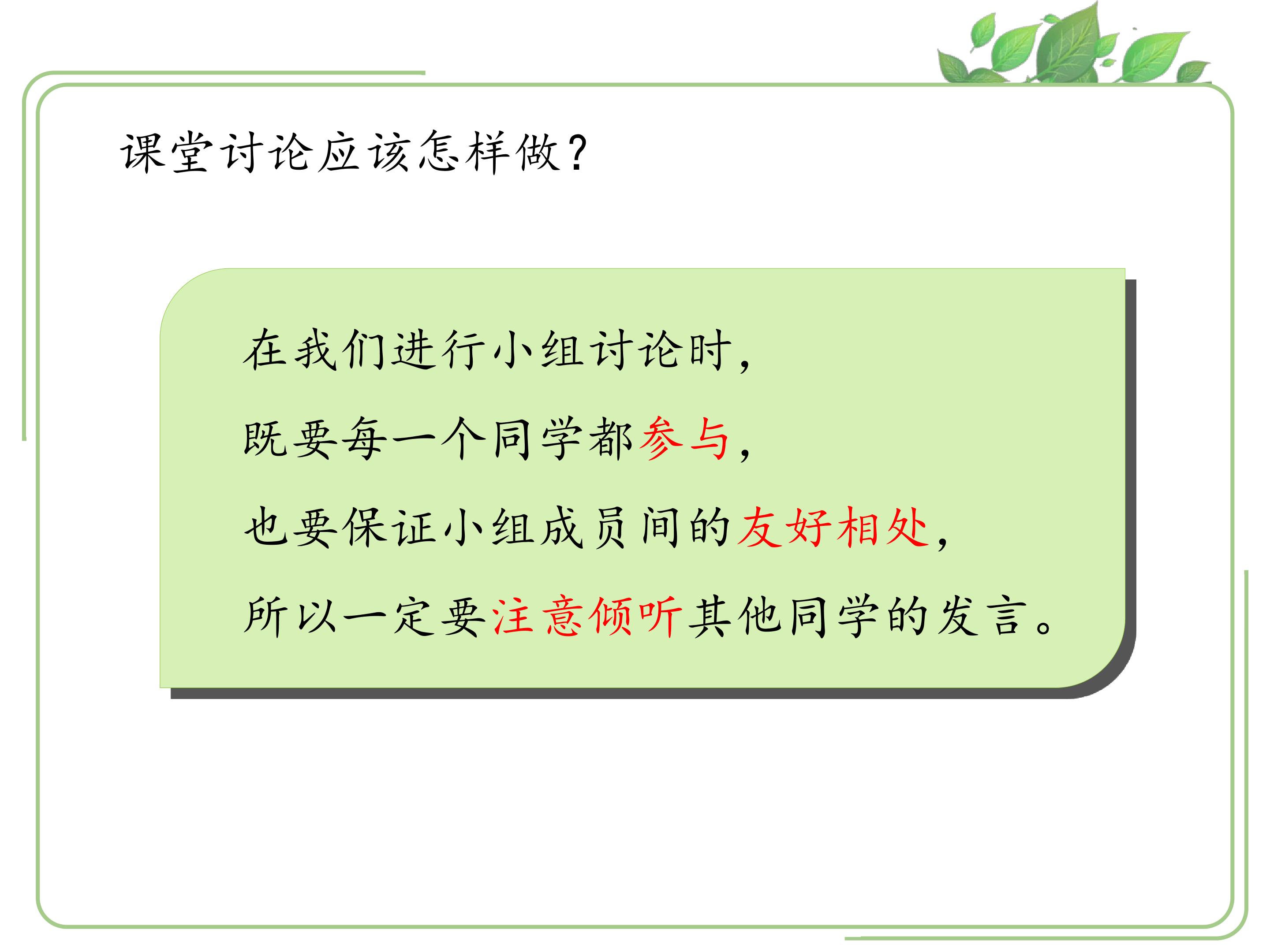 课堂讨论应该怎样做?

在我们进行小组讨论时,
既要每一个同学都参与,
也要保证小组成员间的友好相处,
所以一定要注意倾听其他同学的发言。